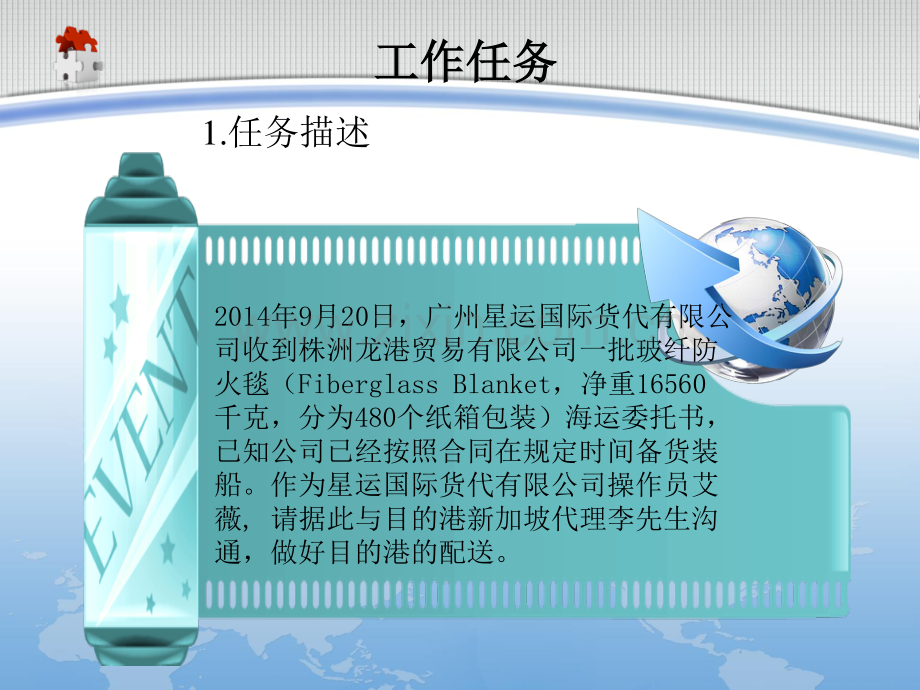 工作任务

1.任务描述

EVENT

2014年9月20日，广州星运国际货代有限公司收到株洲龙港贸易有限公司一批玻纤防火毯（Fiberglass Blanket，净重16560千克，分为480个纸箱包装）海运委托书，已知公司已经按照合同在规定时间备货装船。作为星运国际货代有限公司操作员艾薇，请据此与目的港新加坡代理李先生沟通，做好目的港的配送。